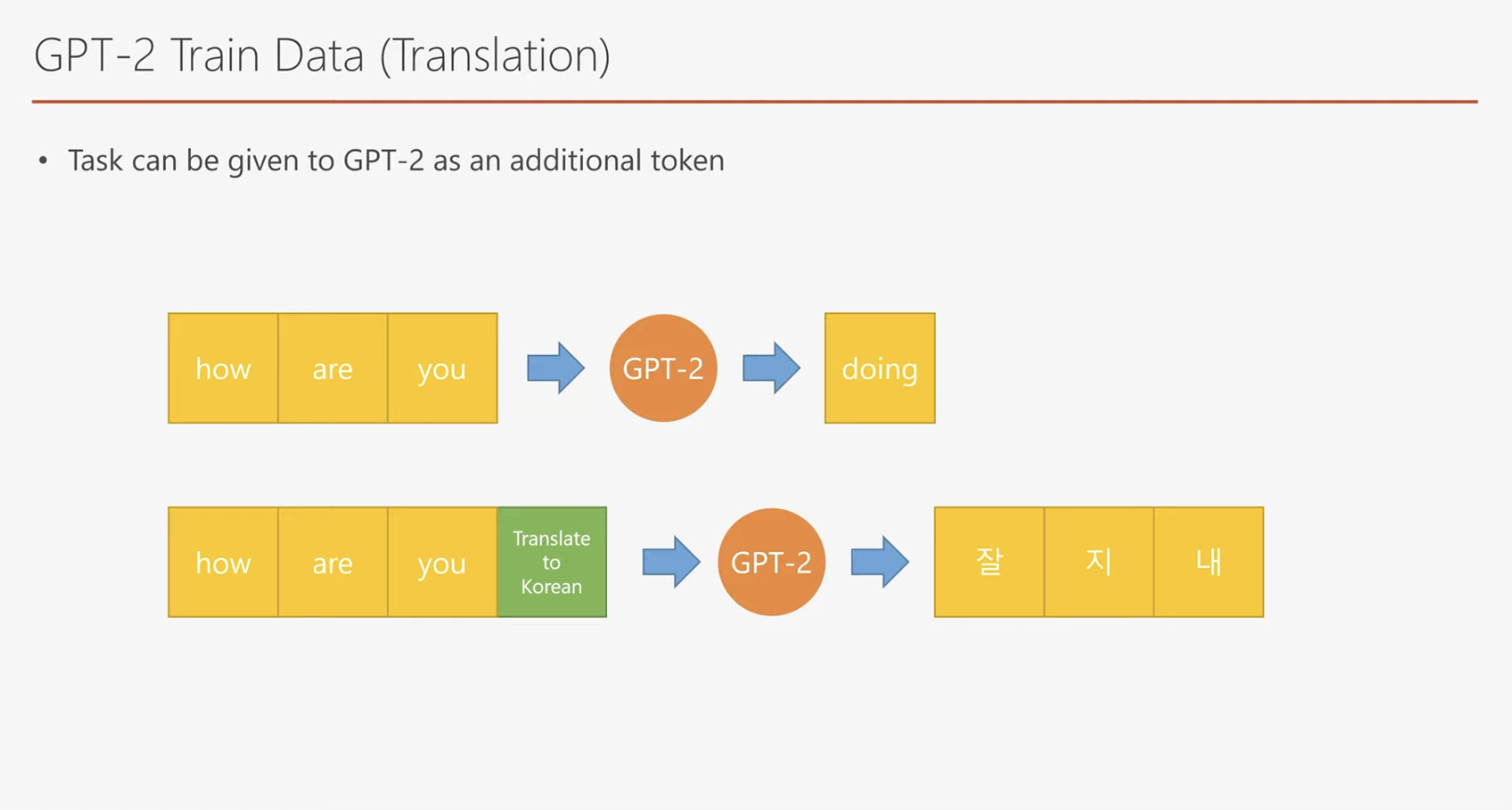 GPT-2 Train Data (Translation)

• Task can be given to GPT-2 as an additional token

how are you GPT-2 doing

how are you Translate to Korean GPT-2 잘 지 내